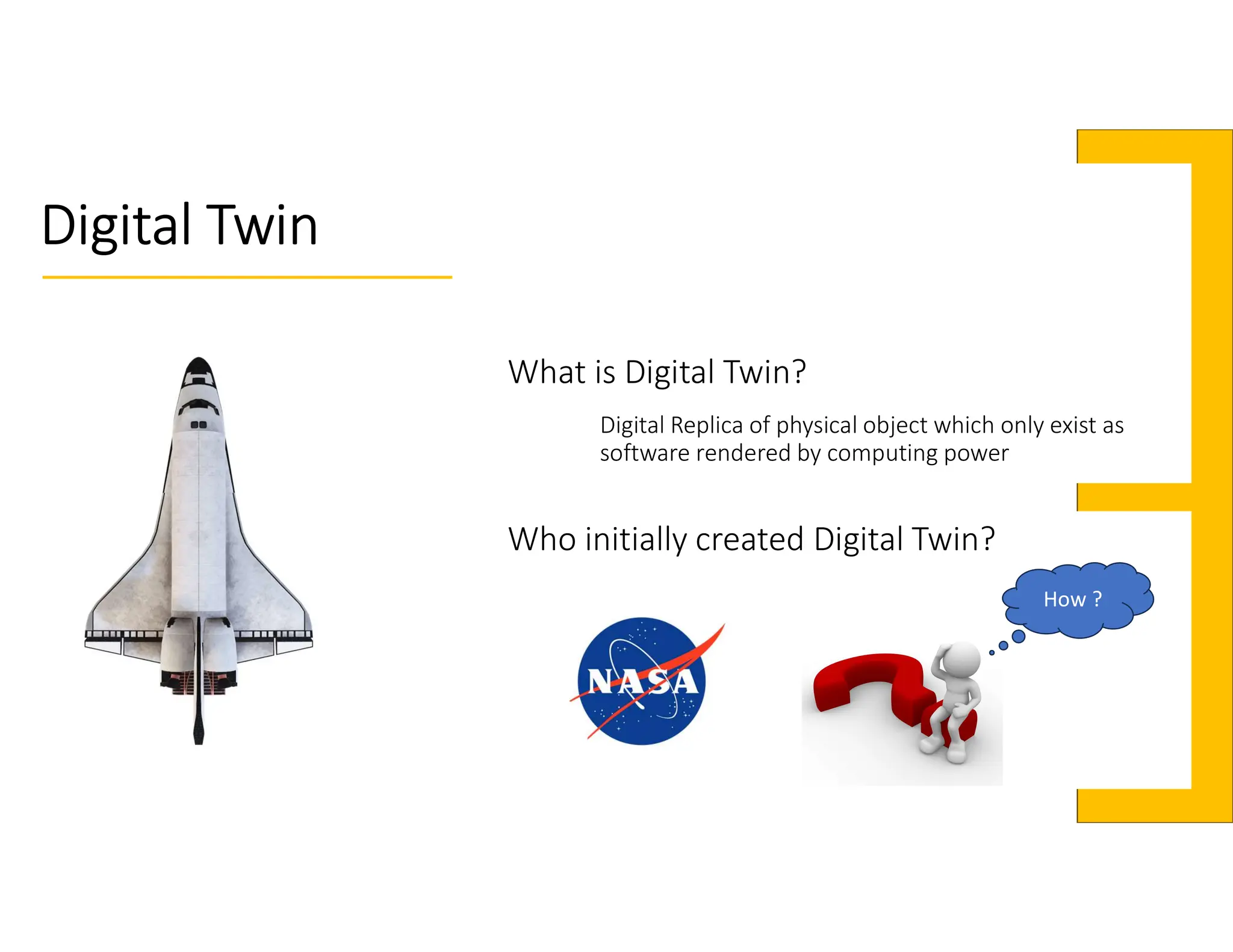 Digital Twin

What is Digital Twin?

Digital Replica of physical object which only exist as software rendered by computing power

Who initially created Digital Twin?

How ?

NASA